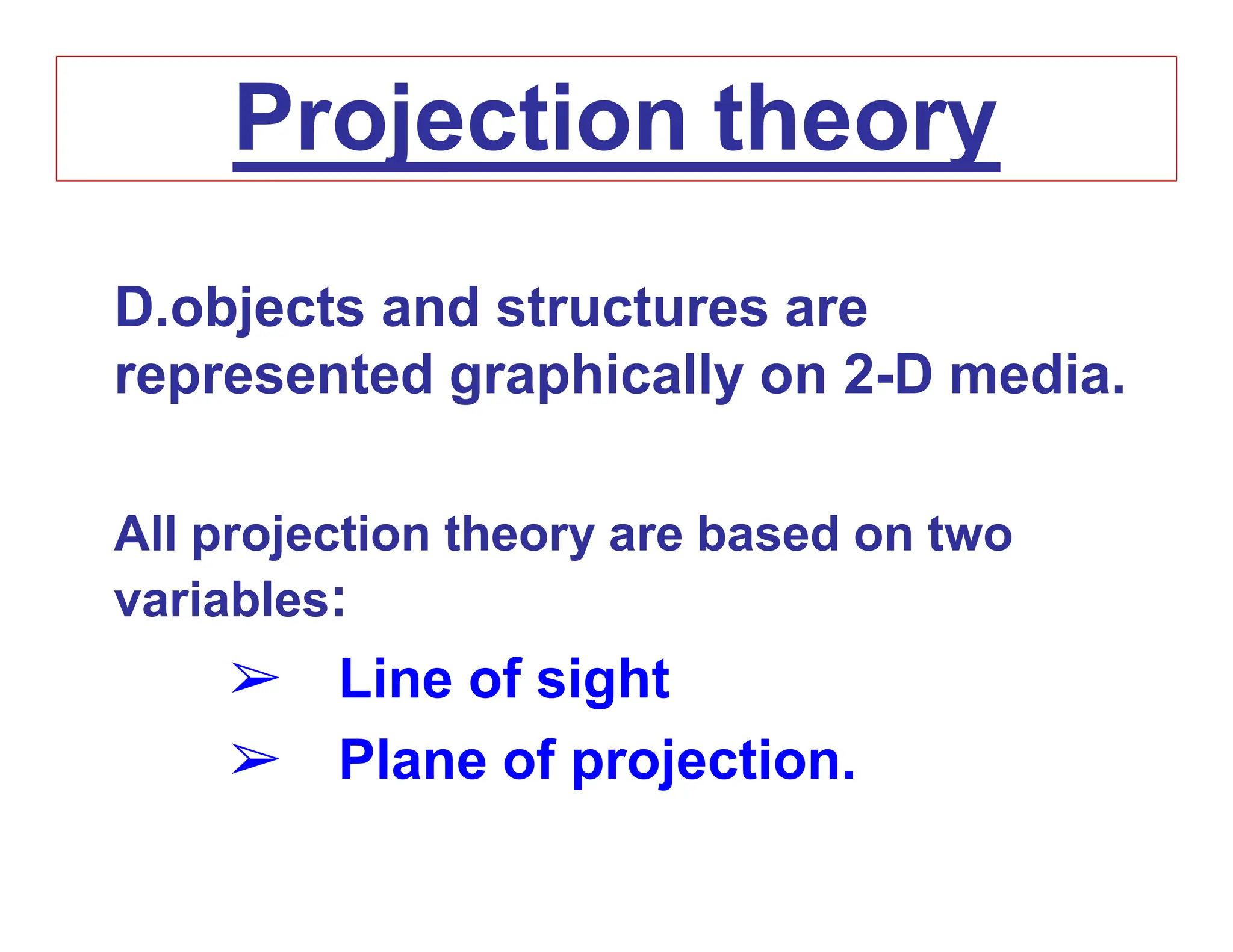 Projection theory

D.objects and structures are represented graphically on 2-D media.

All projection theory are based on two variables:

➢ Line of sight

➢ Plane of projection.